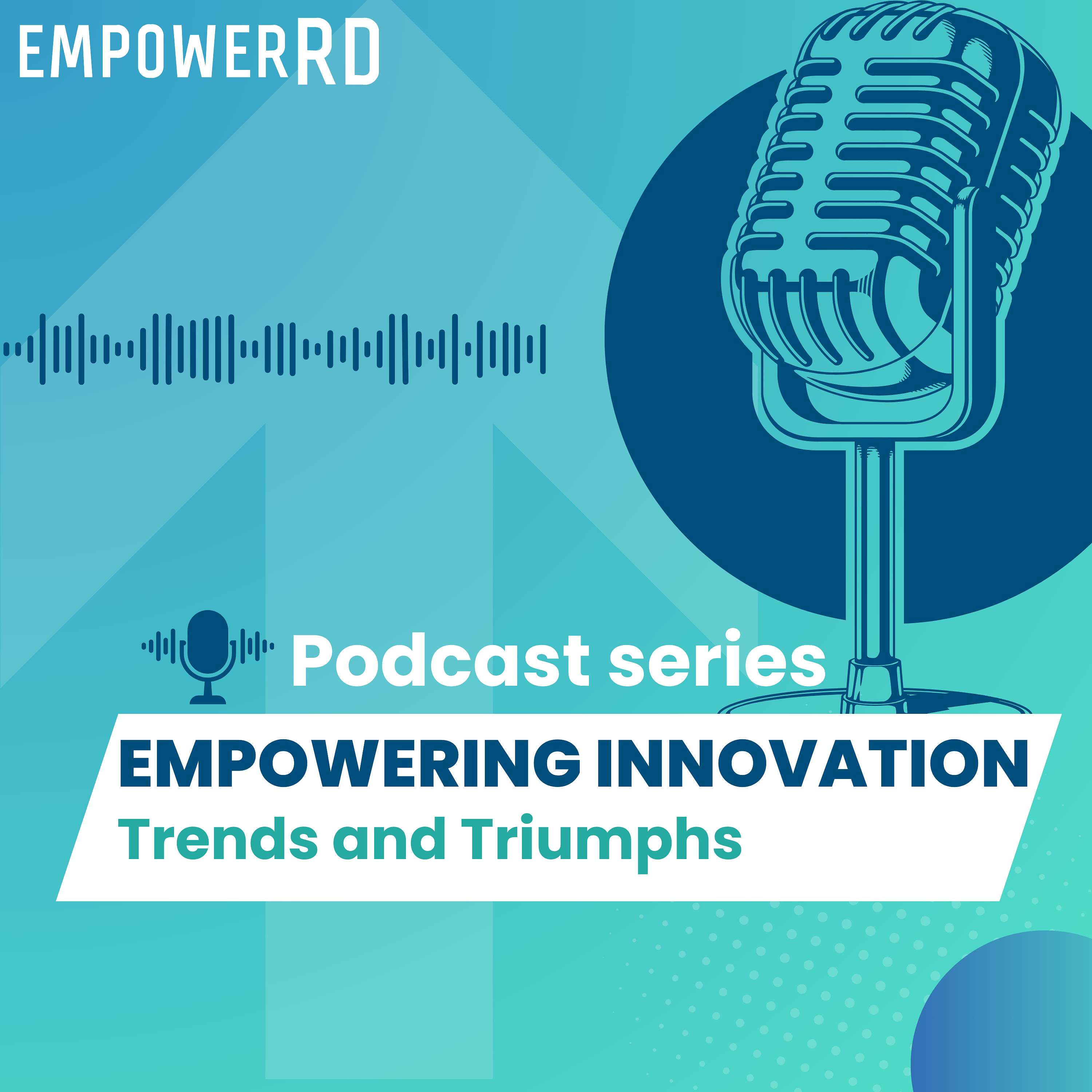 EMPOWERRD

Podcast series

EMPOWERING INNOVATION
Trends and Triumphs